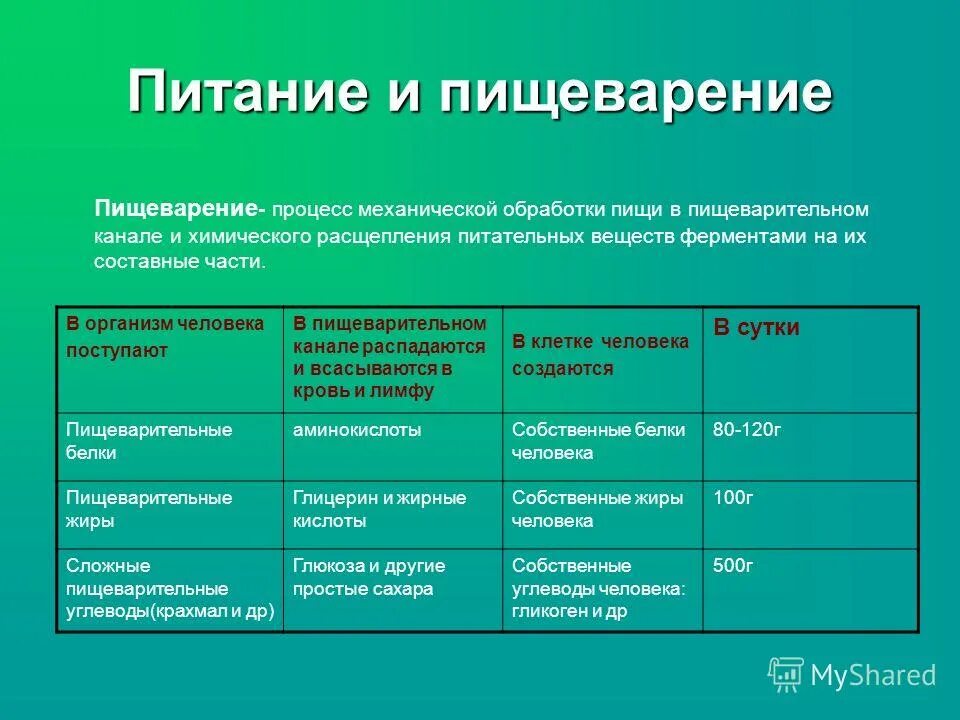 Питание и пищеварение

Пищеварение- процесс механической обработки пищи в пищеварительном канале и химического расщепления питательных веществ ферментами на их составные части.

| В организм человека поступают | В пищеварительном канале распадаются и всасываются в кровь и лимфу | В клетке человека создаются | В сутки |
|---|---|---|---|
| Пищеварительные белки | аминокислоты | Собственные белки человека | 80-120г |
| Пищеварительные жиры | Глицерин и жирные кислоты | Собственные жиры человека | 100г |
| Сложные пищеварительные углеводы(крахмал и др) | Глюкоза и другие простые сахара | Собственные углеводы человека: гликоген и др | 500г |

MyShared